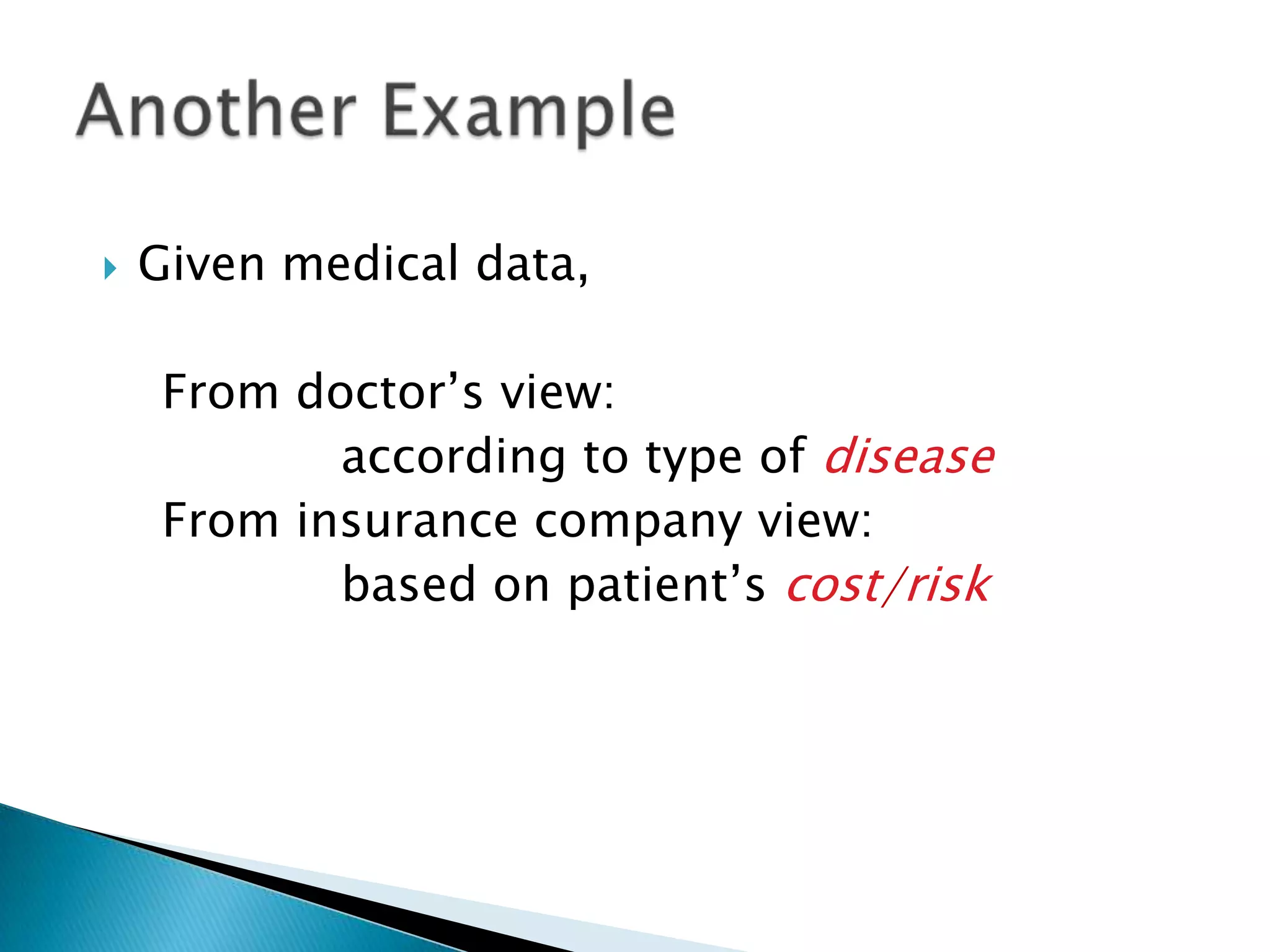 Another Example

Given medical data,

From doctor’s view:
according to type of disease
From insurance company view:
based on patient’s cost/risk